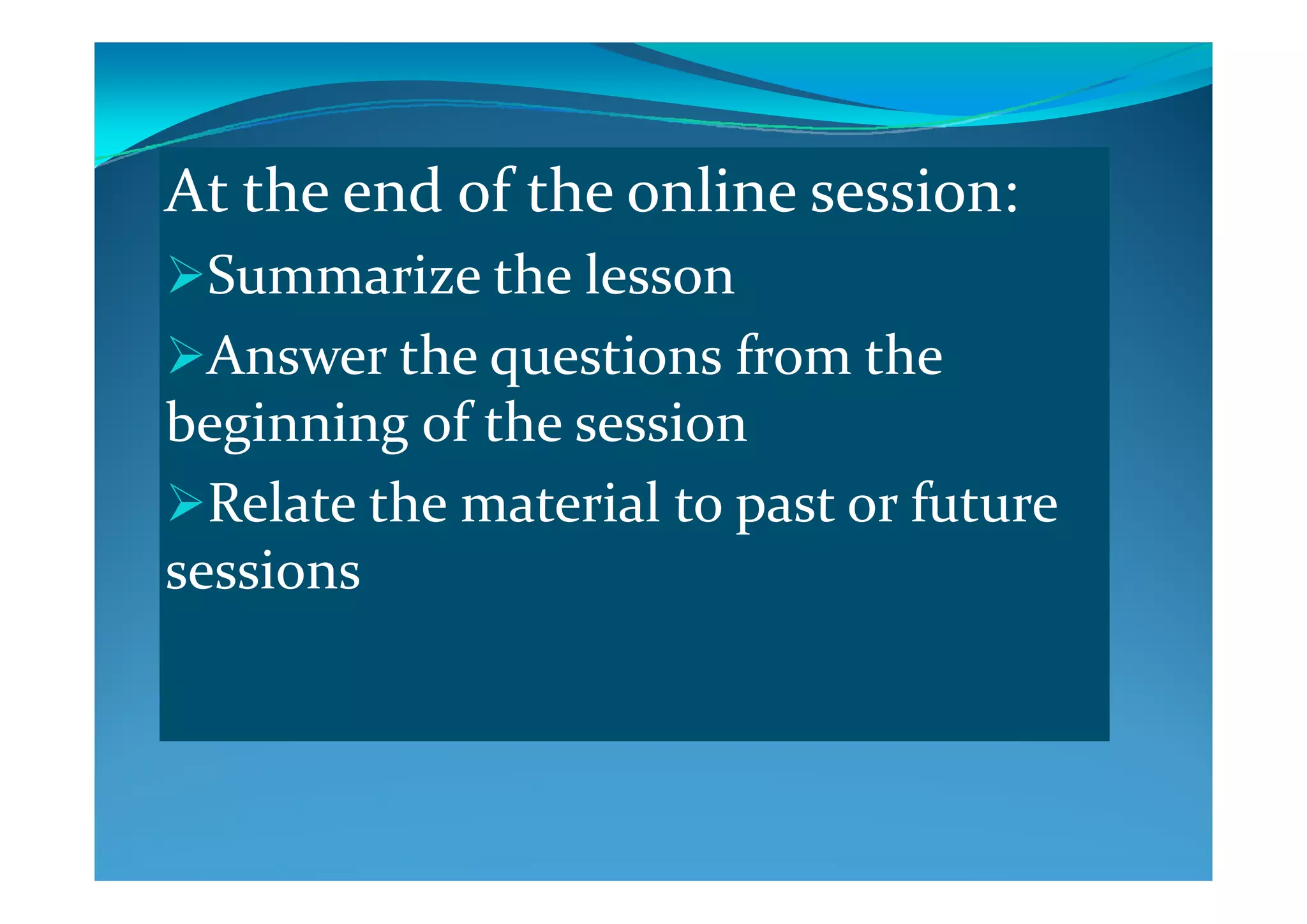 At the end of the online session:

➢Summarize the lesson

➢Answer the questions from the beginning of the session

➢Relate the material to past or future sessions